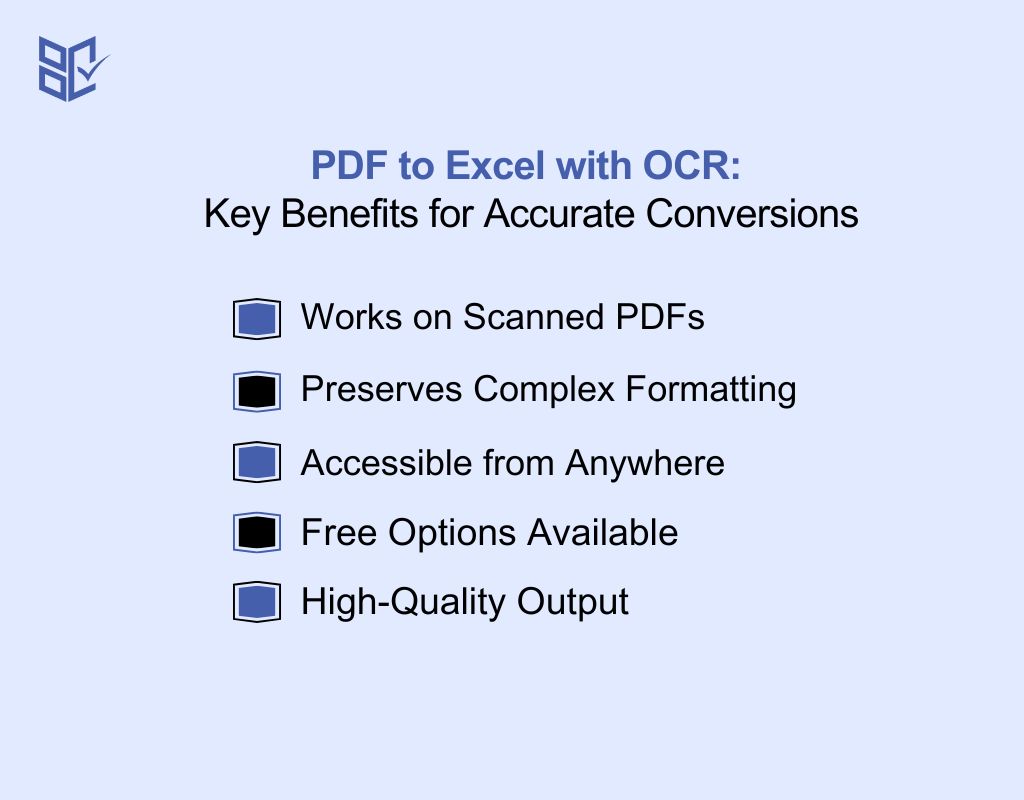 PDF to Excel with OCR:
Key Benefits for Accurate Conversions

Works on Scanned PDFs

Preserves Complex Formatting

Accessible from Anywhere

Free Options Available

High-Quality Output